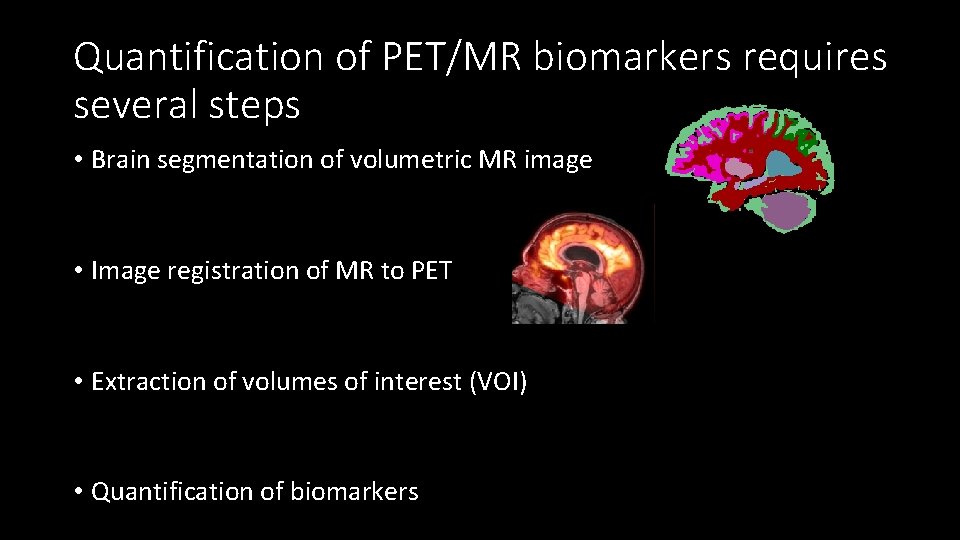 Quantification of PET/MR biomarkers requires several steps

• Brain segmentation of volumetric MR image

• Image registration of MR to PET

• Extraction of volumes of interest (VOI)

• Quantification of biomarkers